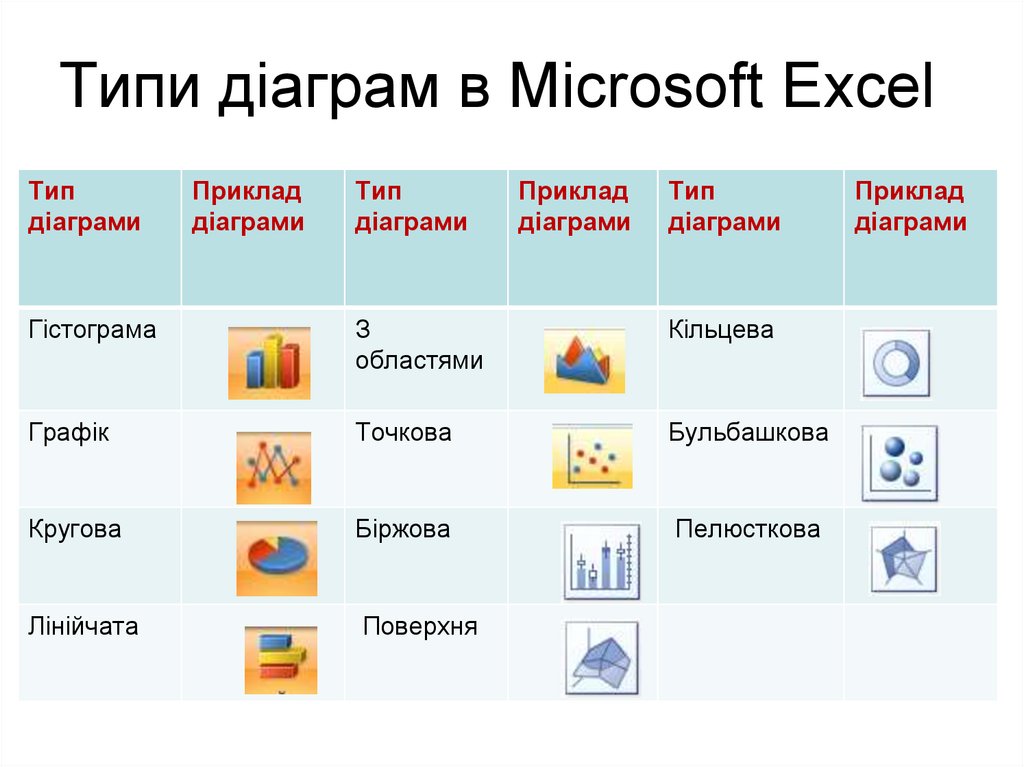 Типи діаграм в Microsoft Excel

| Тип діаграми | Приклад діаграми | Тип діаграми | Приклад діаграми | Тип діаграми | Приклад діаграми |
|---|---|---|---|---|---|
| Гістограма | | З областями | | Кільцева | |
| Графік | | Точкова | | Бульбашкова | |
| Кругова | | Біржова | | Пелюсткова | |
| Лінійчата | | Поверхня | | | |